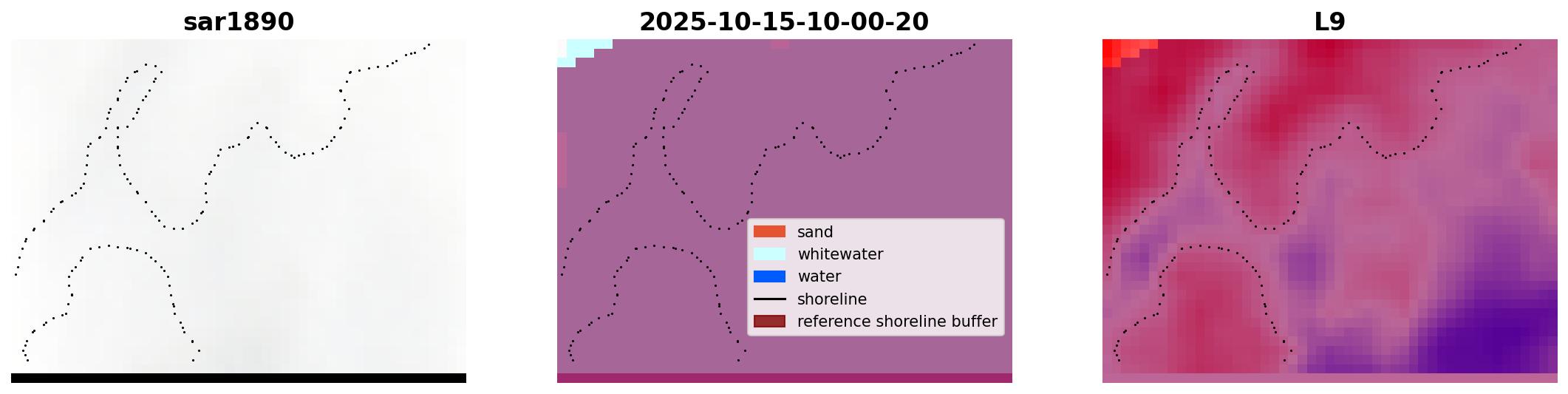 sar1890

2025-10-15-10-00-20

sand
whitewater
water
shoreline
reference shoreline buffer

L9